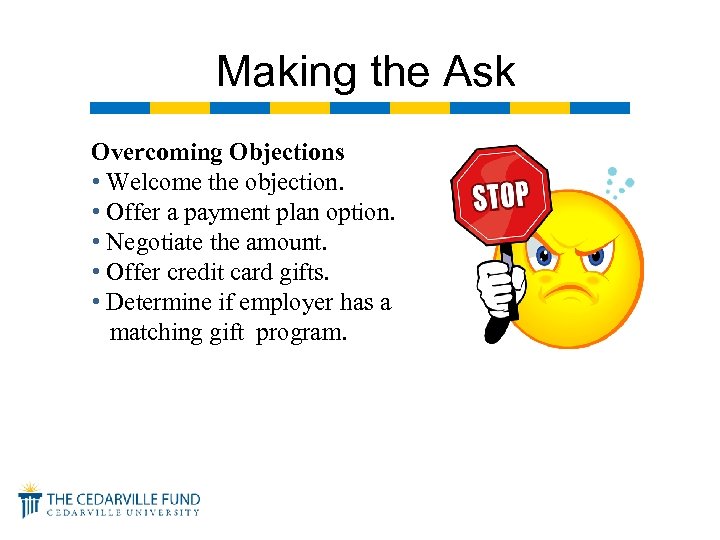 Making the Ask

Overcoming Objections
• Welcome the objection.
• Offer a payment plan option.
• Negotiate the amount.
• Offer credit card gifts.
• Determine if employer has a matching gift program.

STOP

THE CEDARVILLE FUND
CEDARVILLE UNIVERSITY